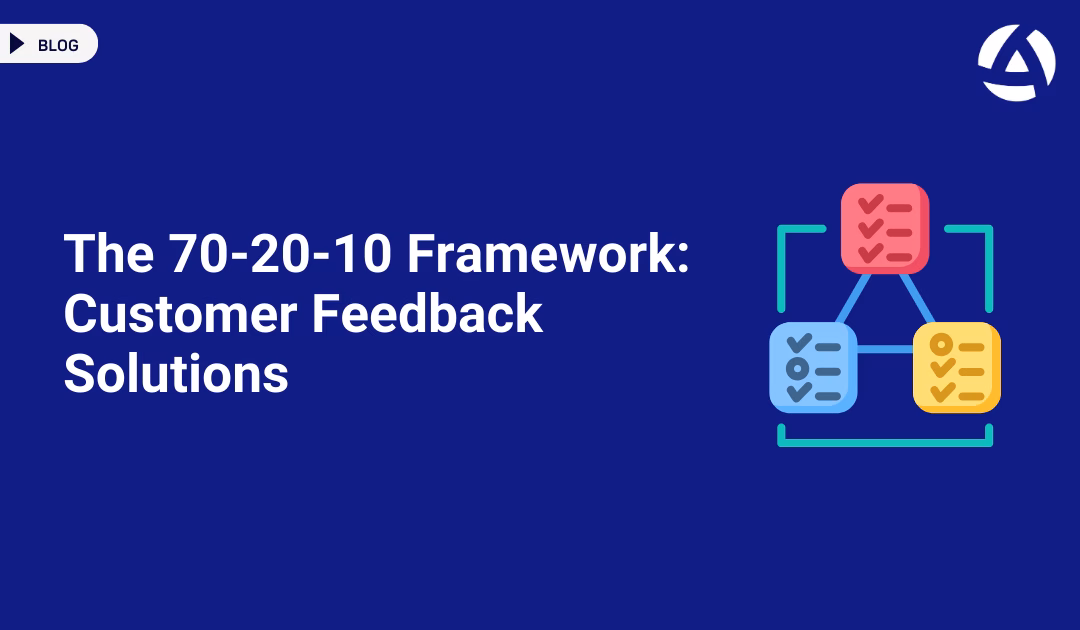 BLOG

The 70-20-10 Framework: Customer Feedback Solutions